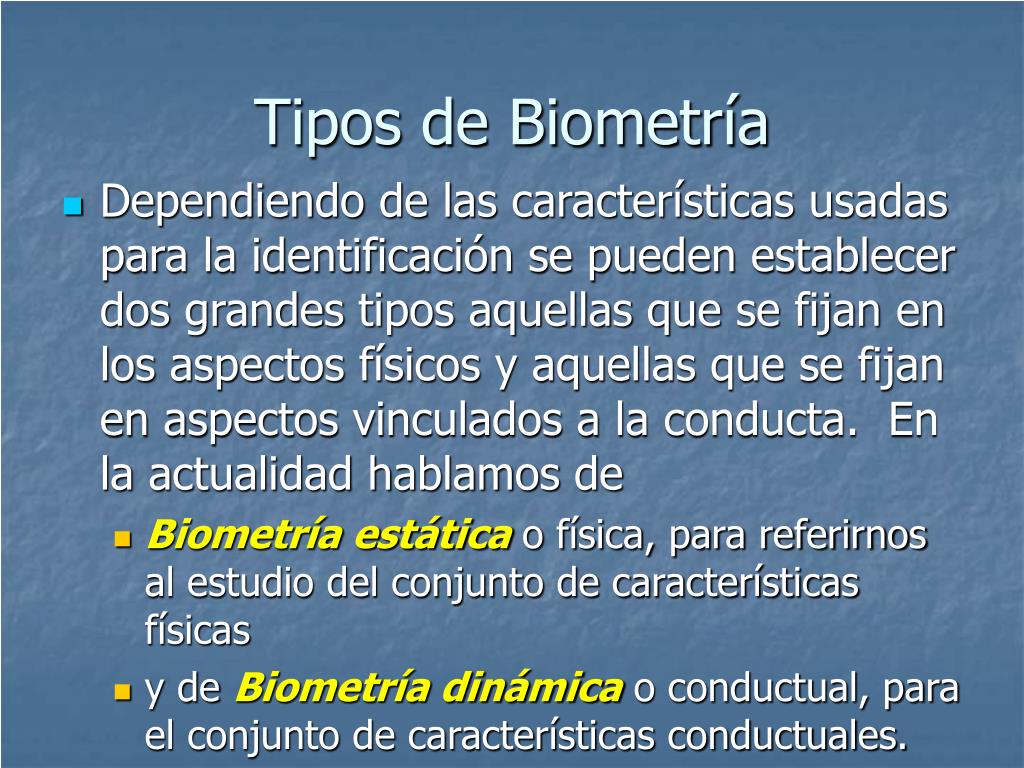 Tipos de Biometría

Dependiendo de las características usadas para la identificación se pueden establecer dos grandes tipos aquellas que se fijan en los aspectos físicos y aquellas que se fijan en aspectos vinculados a la conducta.  En la actualidad hablamos de

Biometría estática o física, para referirnos al estudio del conjunto de características físicas

y de Biometría dinámica o conductual, para el conjunto de características conductuales.